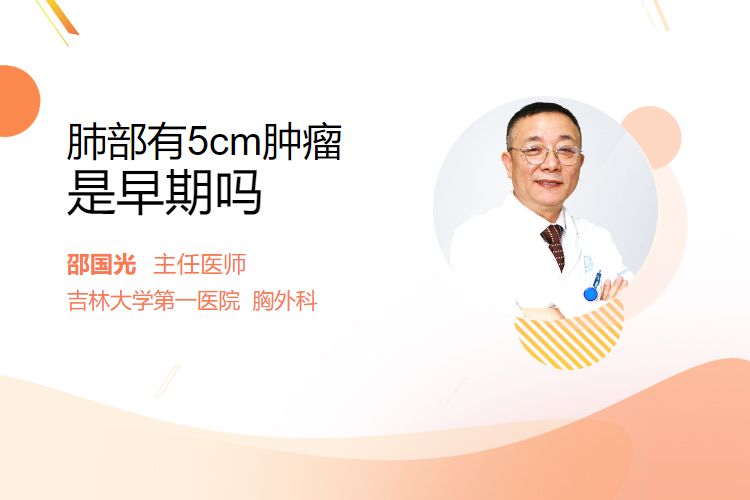 肺部有5cm肿瘤
是早期吗

邵国光 主任医师
吉林大学第一医院 胸外科